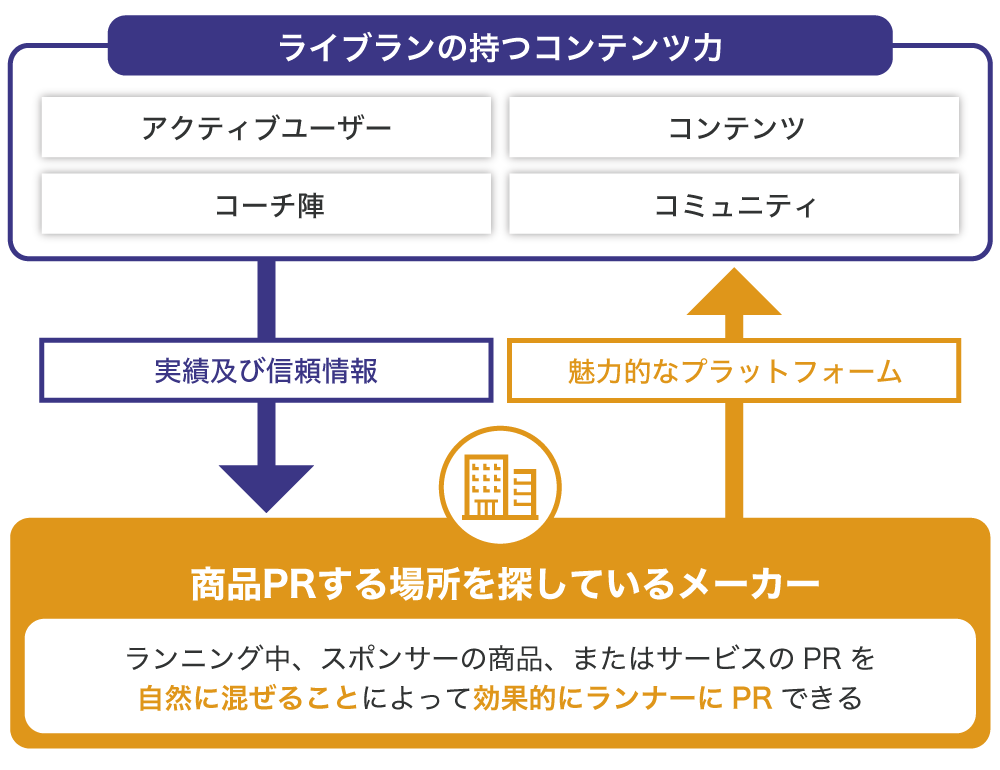 ライブランの持つコンテンツ力

アクティブユーザー

コンテンツ

コーチ陣

コミュニティ

実績及び信頼情報

魅力的なプラットフォーム

商品PRする場所を探しているメーカー

ランニング中、スポンサーの商品、またはサービスの PR を自然に混ぜることによって効果的にランナーに PR できる